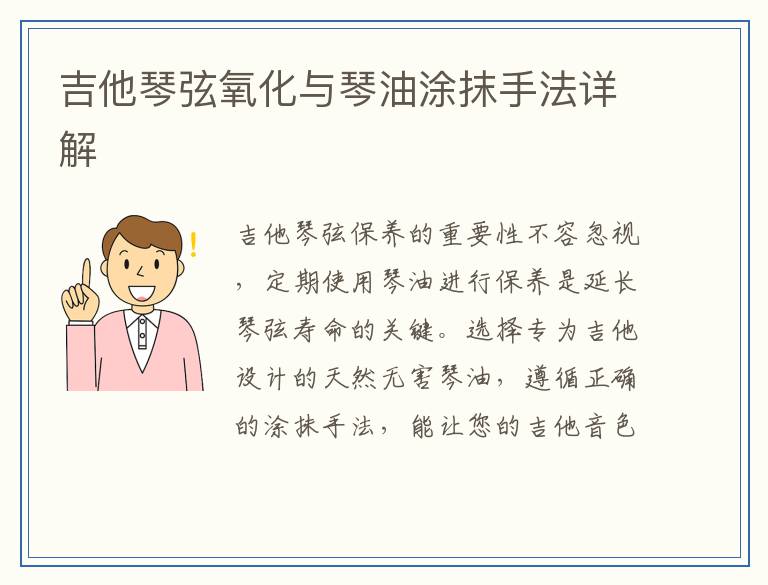 吉他琴弦氧化与琴油涂抹手法详解

吉他琴弦保养的重要性不容忽视，定期使用琴油进行保养是延长琴弦寿命的关键。选择专为吉他设计的天然无害琴油，遵循正确的涂抹手法，能让您的吉他音色